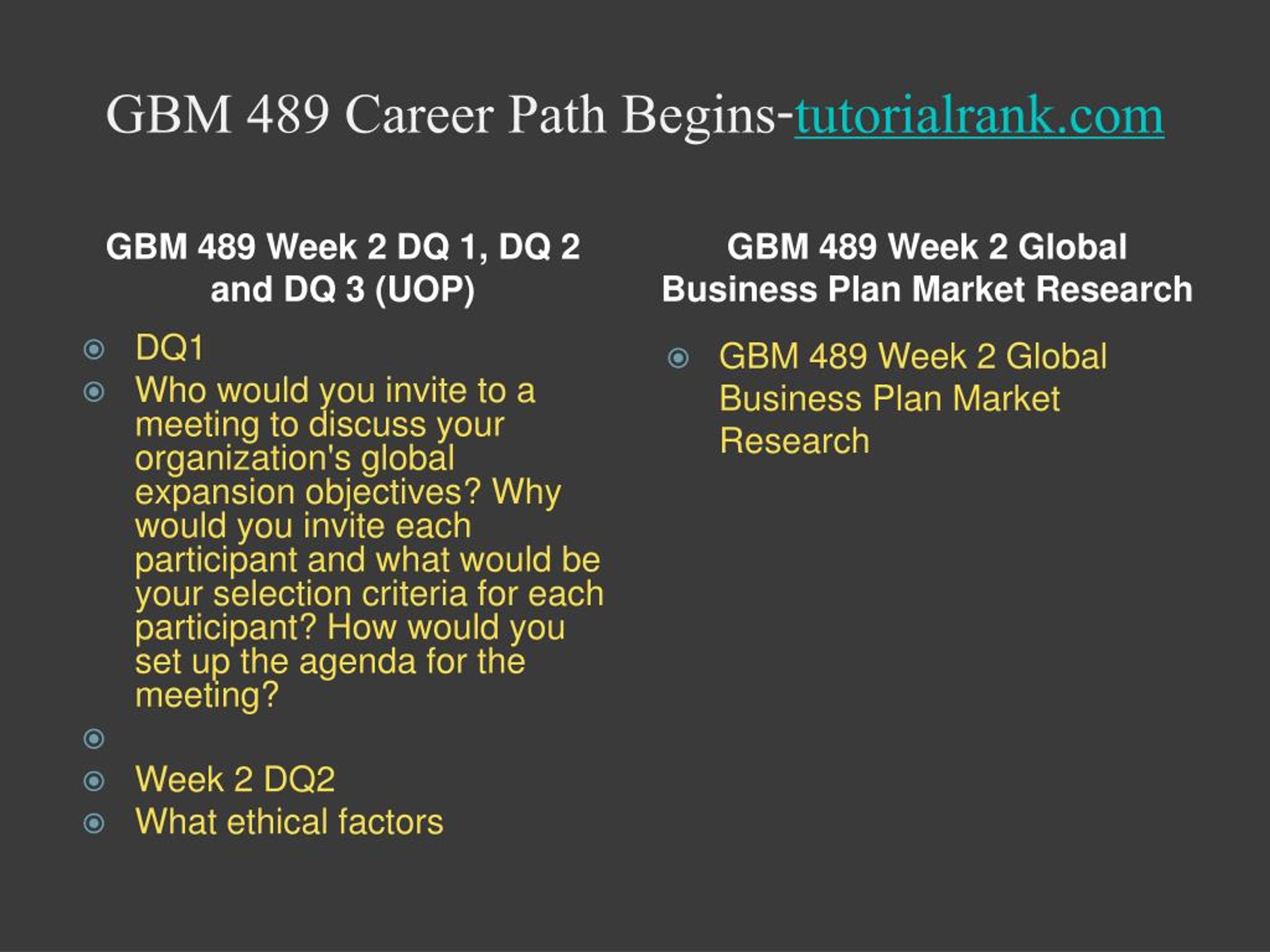 GBM 489 Career Path Begins-tutorialrank.com

GBM 489 Week 2 DQ 1, DQ 2 and DQ 3 (UOP)

DQ1

Who would you invite to a meeting to discuss your organization's global expansion objectives? Why would you invite each participant and what would be your selection criteria for each participant? How would you set up the agenda for the meeting?

Week 2 DQ2

What ethical factors

GBM 489 Week 2 Global Business Plan Market Research

GBM 489 Week 2 Global Business Plan Market Research